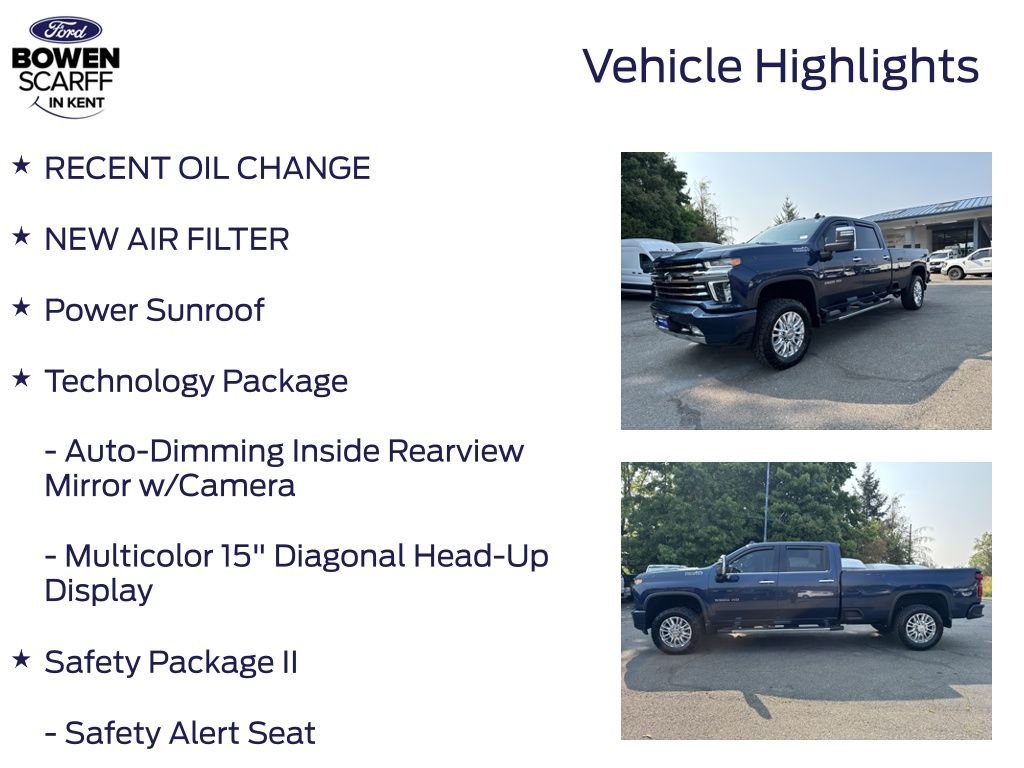 Ford
BOWEN
SCARFF
IN KENT

Vehicle Highlights

★ RECENT OIL CHANGE

★ NEW AIR FILTER

★ Power Sunroof

★ Technology Package

- Auto-Dimming Inside Rearview Mirror w/Camera

- Multicolor 15" Diagonal Head-Up Display

★ Safety Package II

- Safety Alert Seat